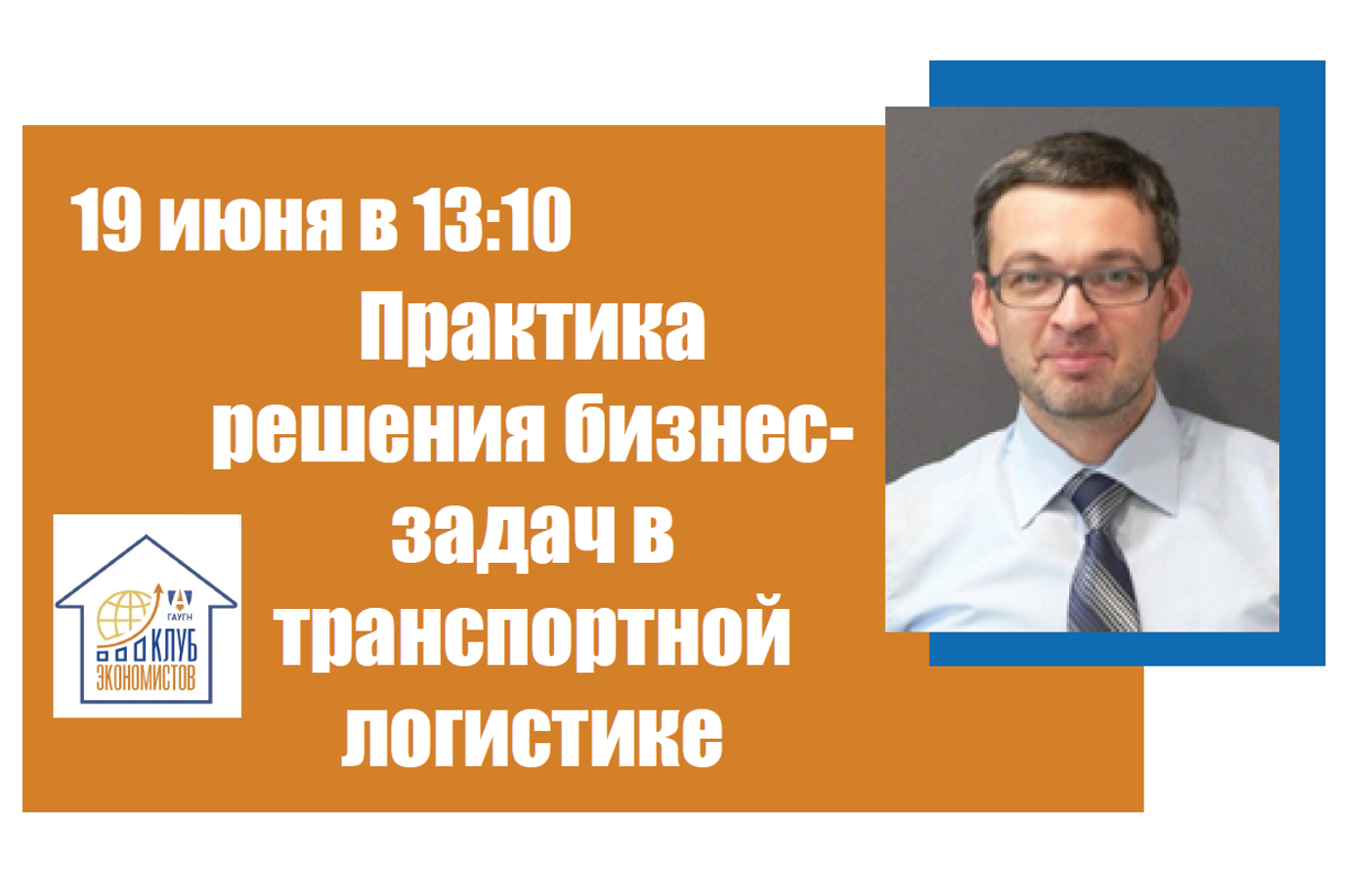 19 июня в 13:10

Практика решения бизнес-задач в транспортной логистике

ГАУГН
КЛУБ
ЭКОНОМИСТОВ